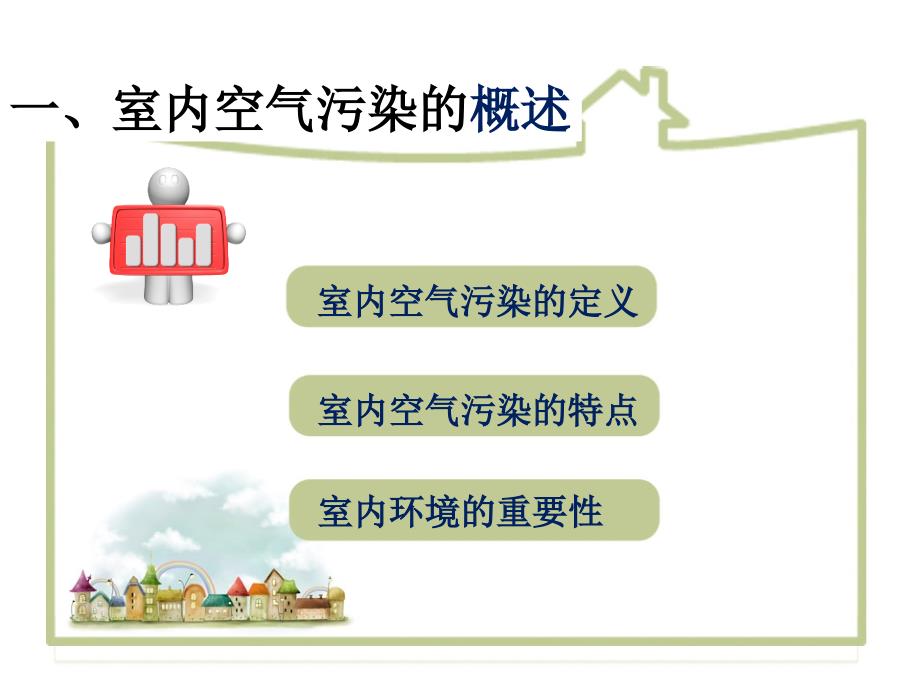 一、室内空气污染的概述

室内空气污染的定义

室内空气污染的特点

室内环境的重要性